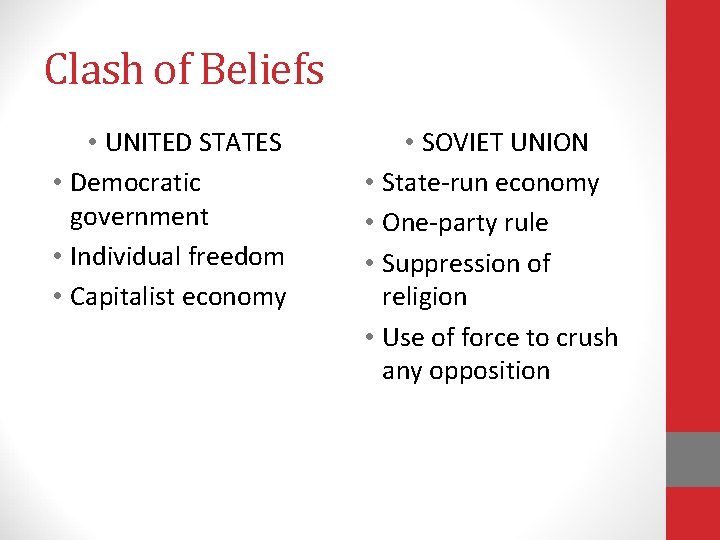 Clash of Beliefs

• UNITED STATES
• Democratic government
• Individual freedom
• Capitalist economy

• SOVIET UNION
• State-run economy
• One-party rule
• Suppression of religion
• Use of force to crush any opposition